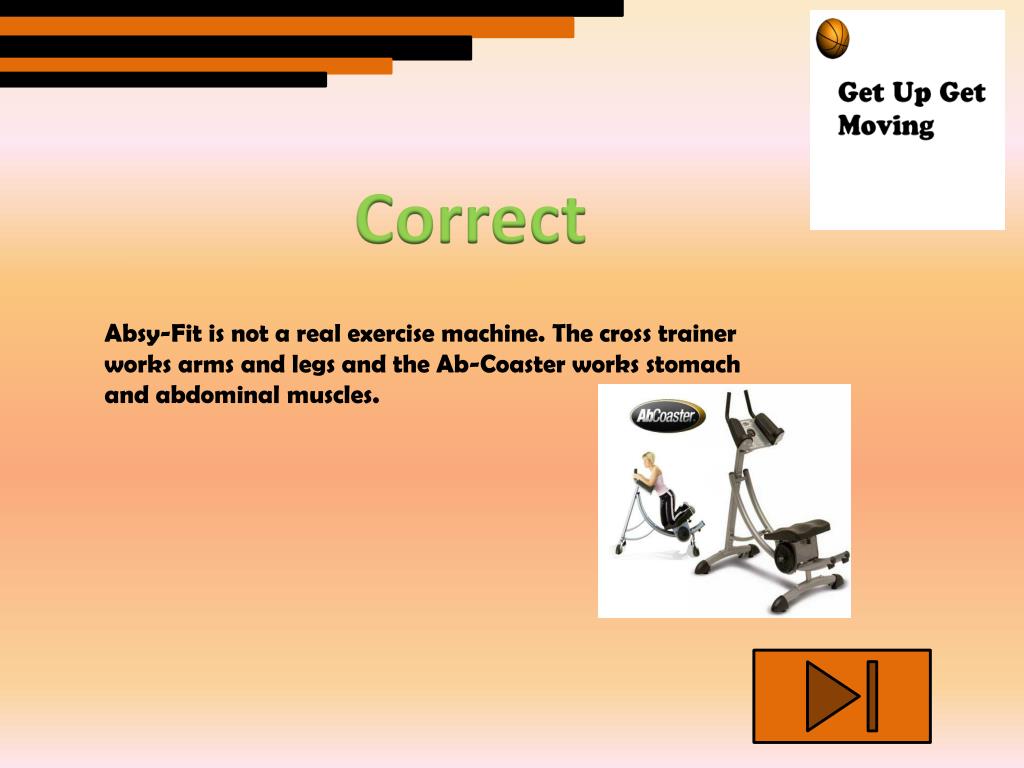 Get Up Get Moving

Correct

Absy-Fit is not a real exercise machine. The cross trainer works arms and legs and the Ab-Coaster works stomach and abdominal muscles.

AbCoaster